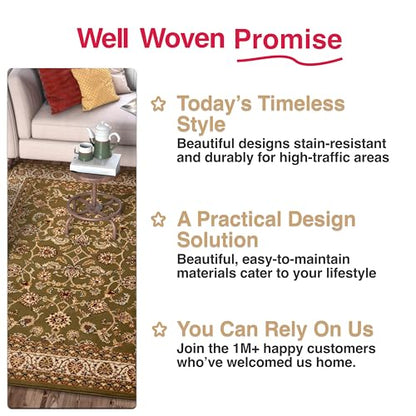 Well Woven Promise

Today's Timeless Style
Beautiful designs stain-resistant and durably for high-traffic areas

A Practical Design Solution
Beautiful, easy-to-maintain materials cater to your lifestyle

You Can Rely On Us
Join the 1M+ happy customers who've welcomed us home.